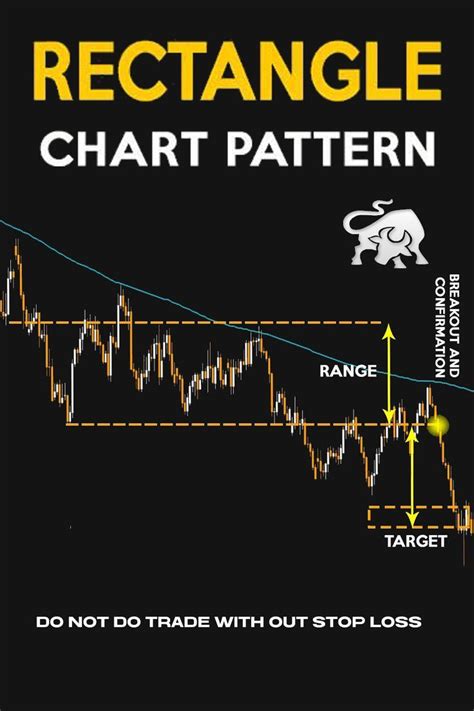 RECTANGLE
CHART PATTERN

BREAKOUT AND CONFIRMATION

RANGE

TARGET

DO NOT DO TRADE WITH OUT STOP LOSS